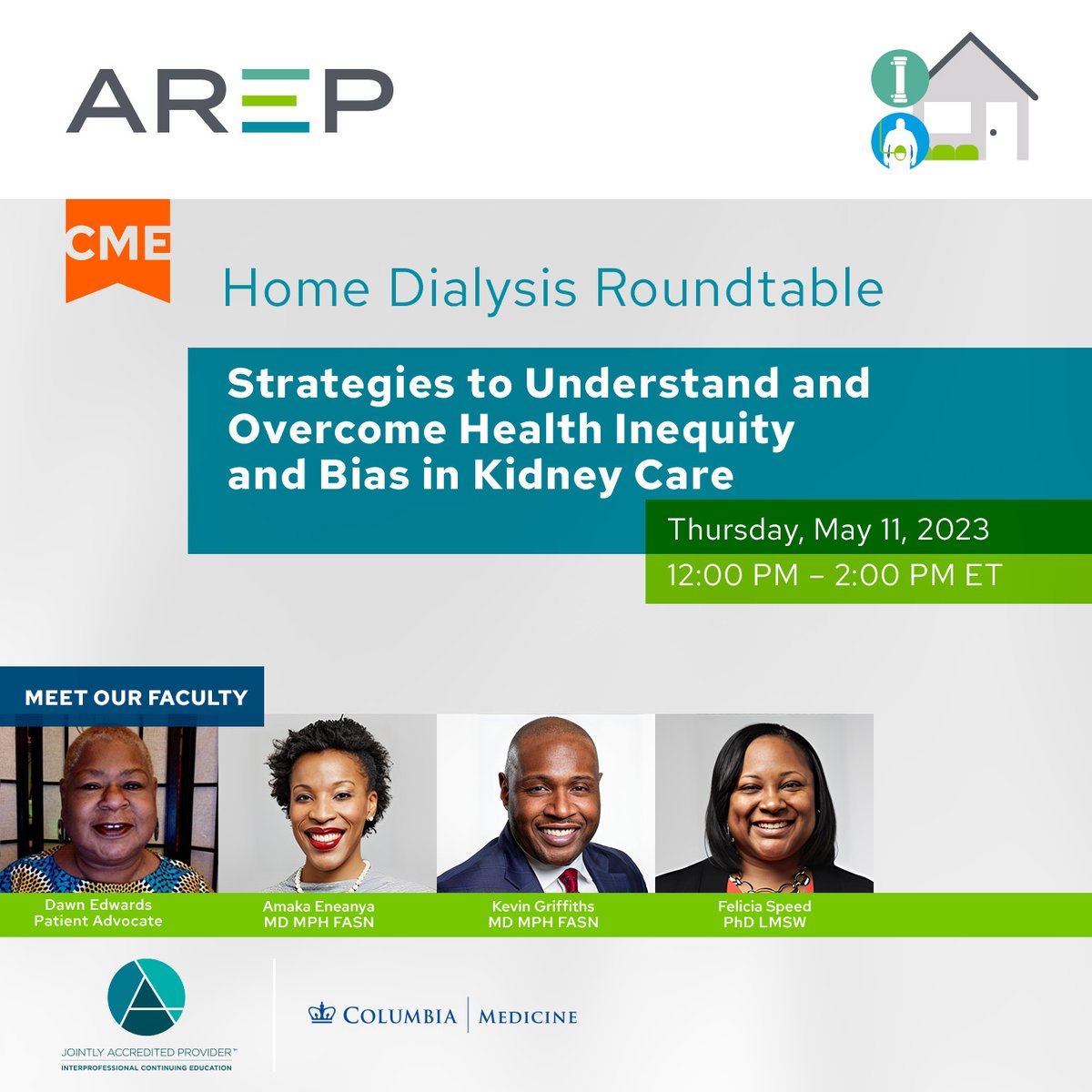 AREP

CME

Home Dialysis Roundtable

Strategies to Understand and Overcome Health Inequity and Bias in Kidney Care

Thursday, May 11, 2023

12:00 PM – 2:00 PM ET

MEET OUR FACULTY

Dawn Edwards
Patient Advocate

Amaka Eneanya
MD MPH FASN

Kevin Griffiths
MD MPH FASN

Felicia Speed
PhD LMSW

JOINTLY ACCREDITED PROVIDER™
INTERPROFESSIONAL CONTINUING EDUCATION

COLUMBIA | MEDICINE